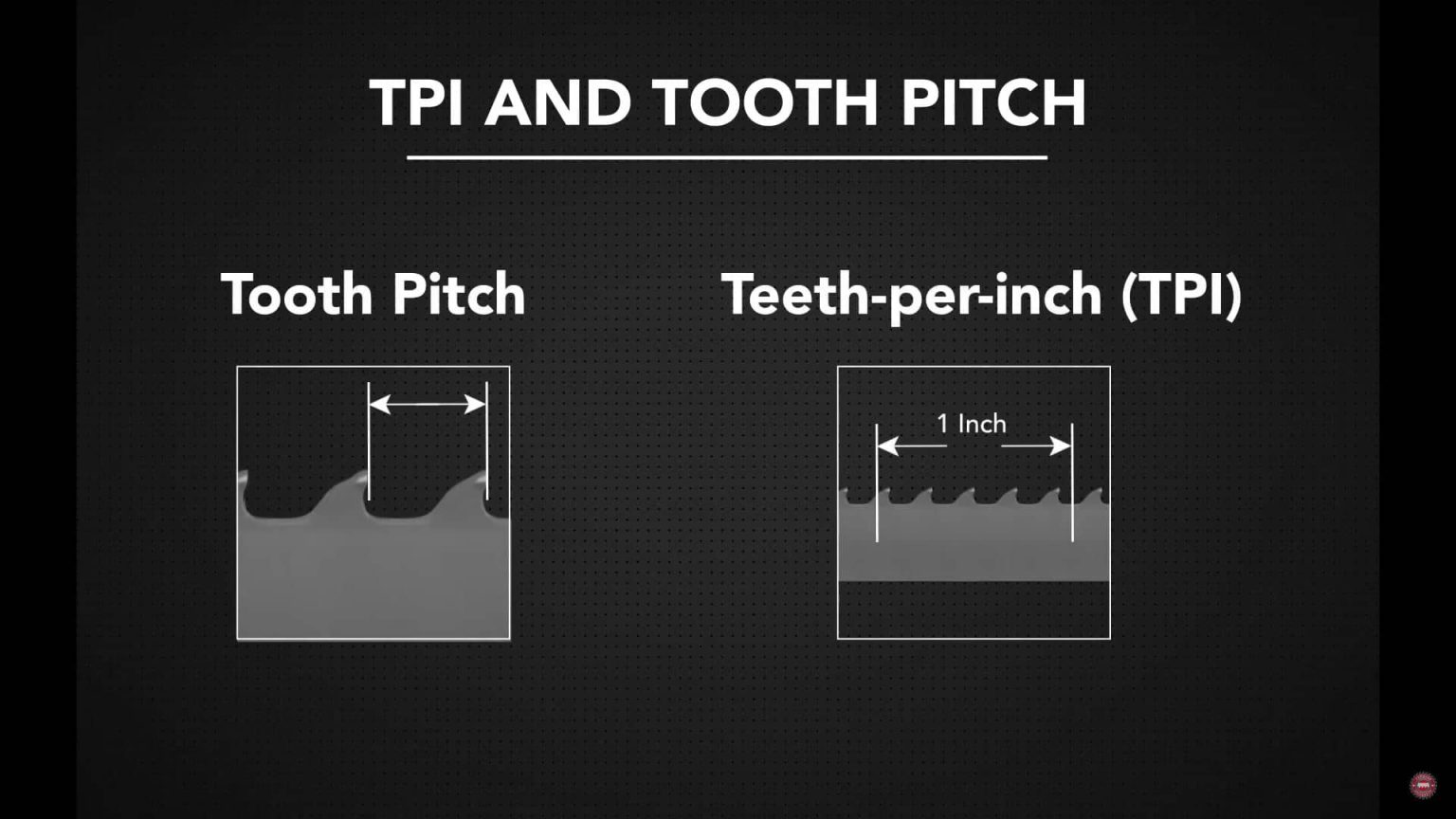 TPI AND TOOTH PITCH

Tooth Pitch

Teeth-per-inch (TPI)

1 Inch